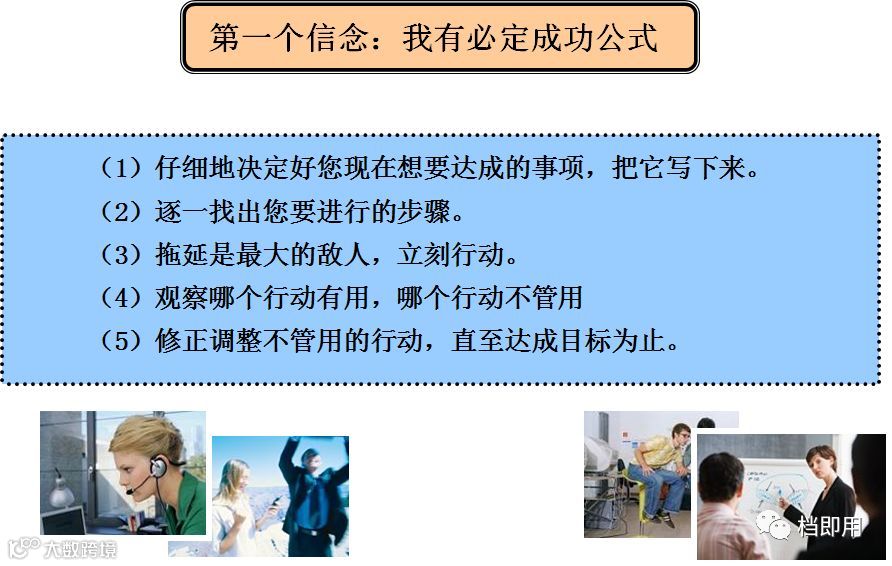 第一个信念：我有必定成功公式

（1）仔细地决定好您现在想要达成的事项，把它写下来。
（2）逐一找出您要进行的步骤。
（3）拖延是最大的敌人，立刻行动。
（4）观察哪个行动有用，哪个行动不管用
（5）修正调整不管用的行动，直至达成目标为止。

大数跨境

档即用